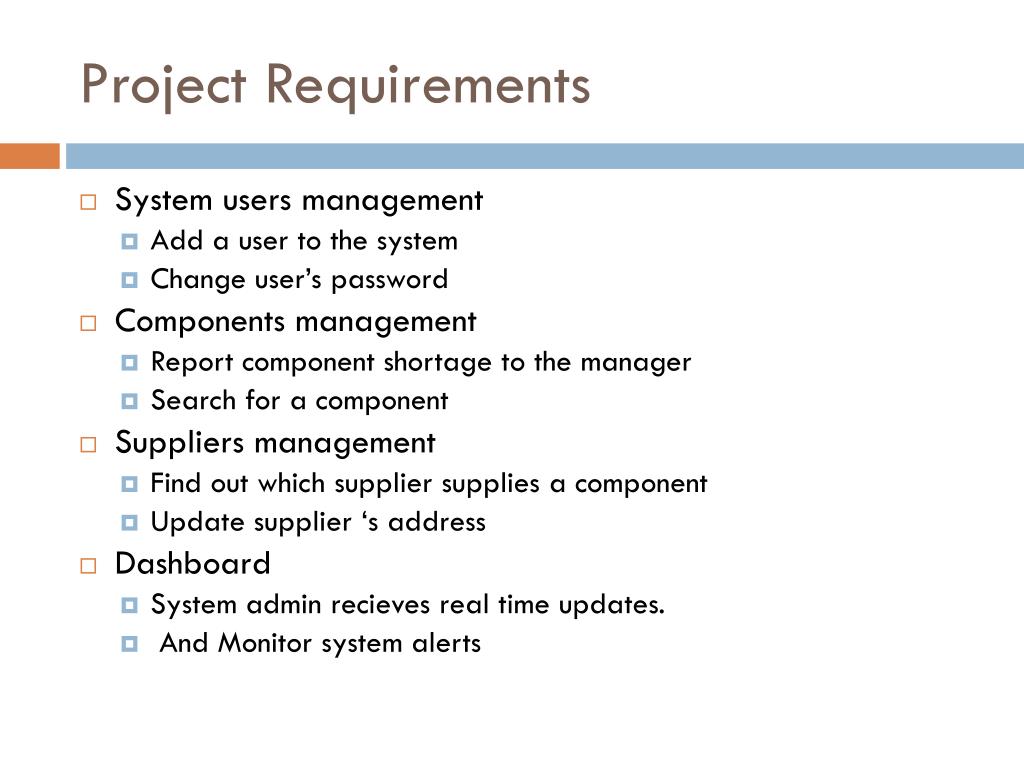 Project Requirements

System users management
Add a user to the system
Change user’s password

Components management
Report component shortage to the manager
Search for a component

Suppliers management
Find out which supplier supplies a component
Update supplier ‘s address

Dashboard
System admin recieves real time updates.
And Monitor system alerts